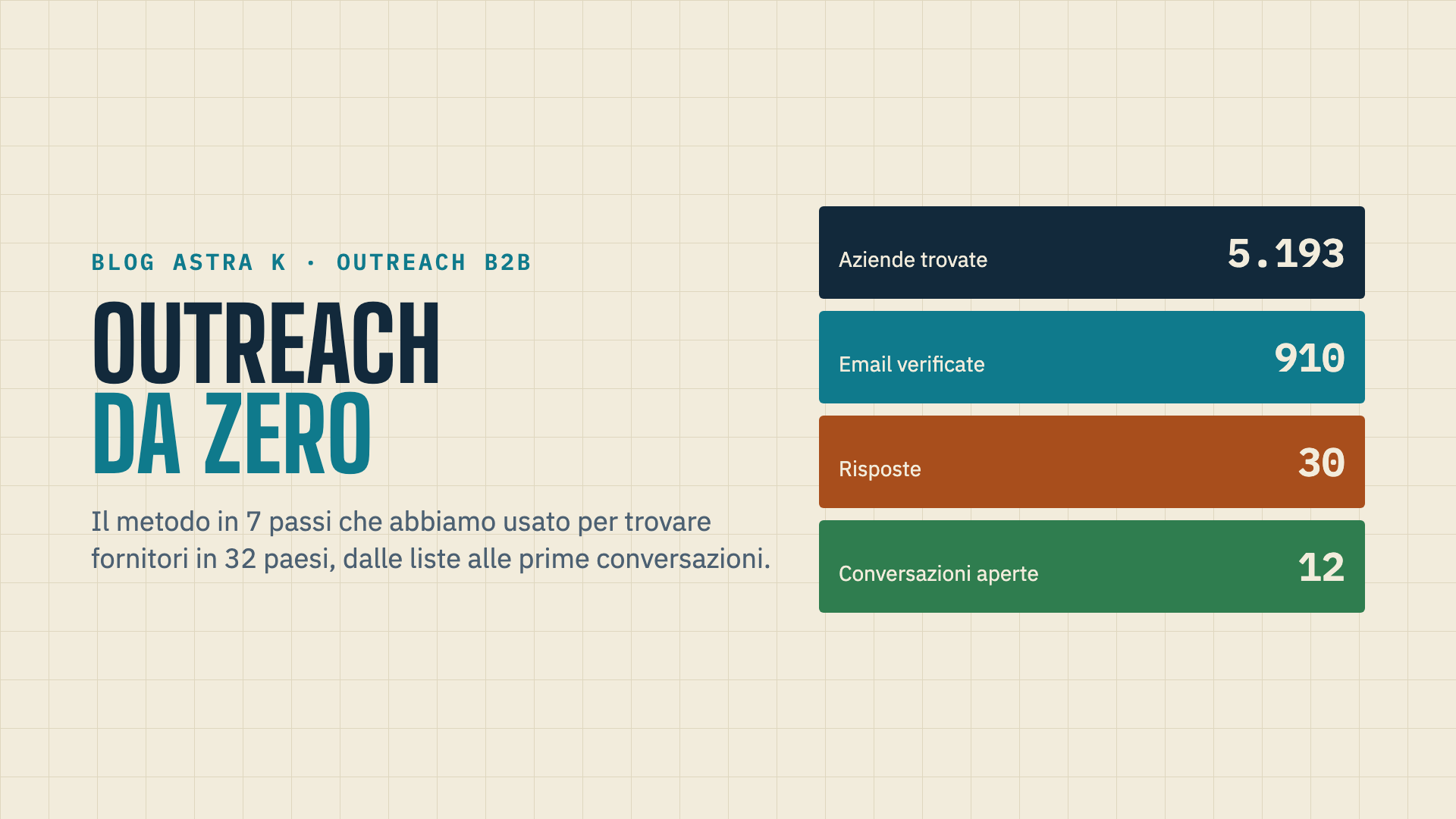 BLOG ASTRA K · OUTREACH B2B

OUTREACH
DA ZERO

Il metodo in 7 passi che abbiamo usato per trovare fornitori in 32 paesi, dalle liste alle prime conversazioni.

Aziende trovate 5.193

Email verificate 910

Risposte 30

Conversazioni aperte 12